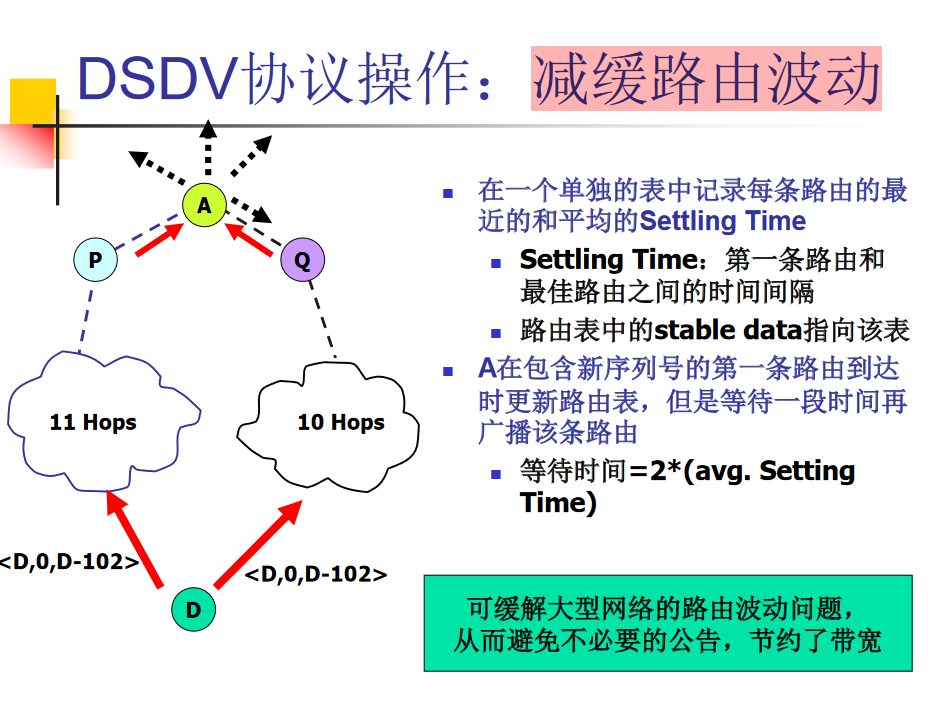 DSDV协议操作：减缓路由波动

A

P

Q

11 Hops

10 Hops

<D,0,D-102>

<D,0,D-102>

D

在一个单独的表中记录每条路由的最近的和平均的Settling Time

Settling Time：第一条路由和最佳路由之间的时间间隔

路由表中的stable data指向该表

A在包含新序列号的第一条路由到达时更新路由表，但是等待一段时间再广播该条路由

等待时间=2*(avg. Setting Time)

可缓解大型网络的路由波动问题，从而避免不必要的公告，节约了带宽